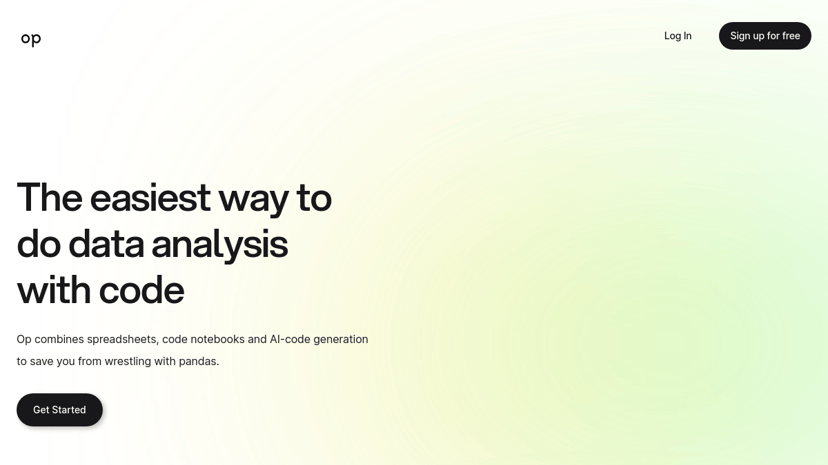 op

Log In

Sign up for free

The easiest way to do data analysis with code

Op combines spreadsheets, code notebooks and AI-code generation to save you from wrestling with pandas.

Get Started